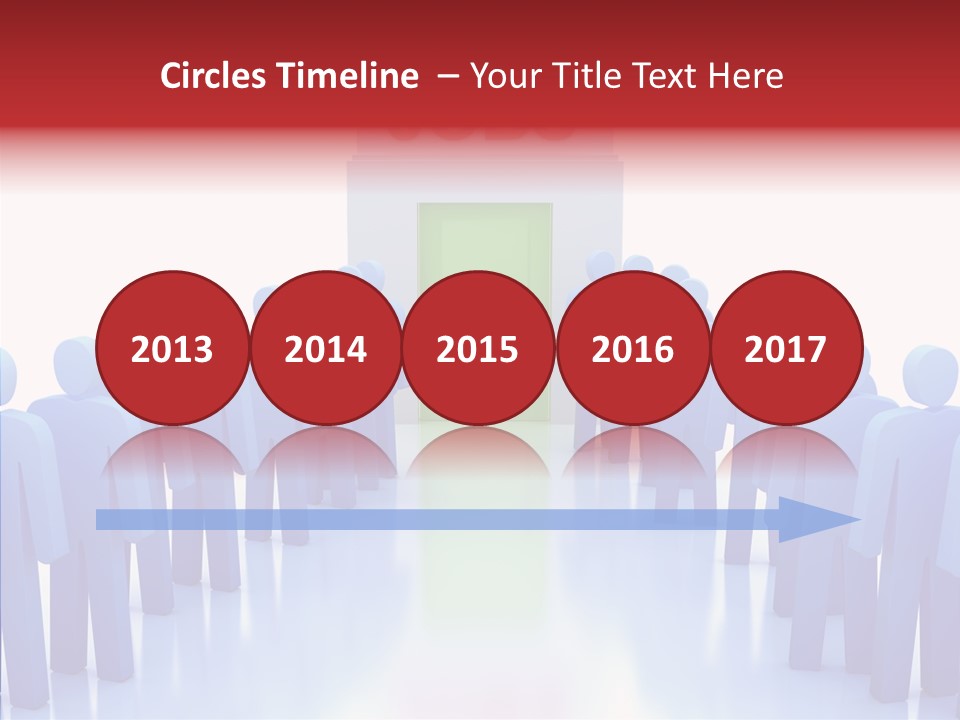 Circles Timeline – Your Title Text Here

2013
2014
2015
2016
2017